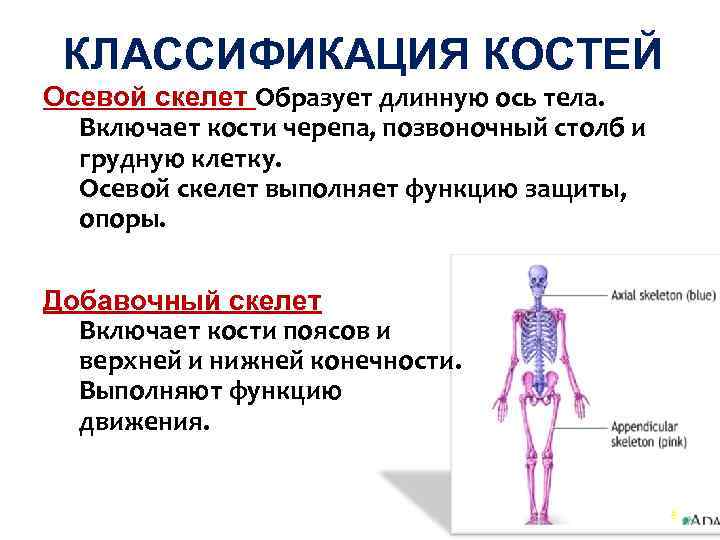 КЛАССИФИКАЦИЯ КОСТЕЙ

Осевой скелет Образует длинную ось тела.
Включает кости черепа, позвоночный столб и грудную клетку.
Осевой скелет выполняет функцию защиты, опоры.

Добавочный скелет
Включает кости поясов и верхней и нижней конечности.
Выполняют функцию движения.

Axial skeleton (blue)

Appendicular skeleton (pink)

ADA